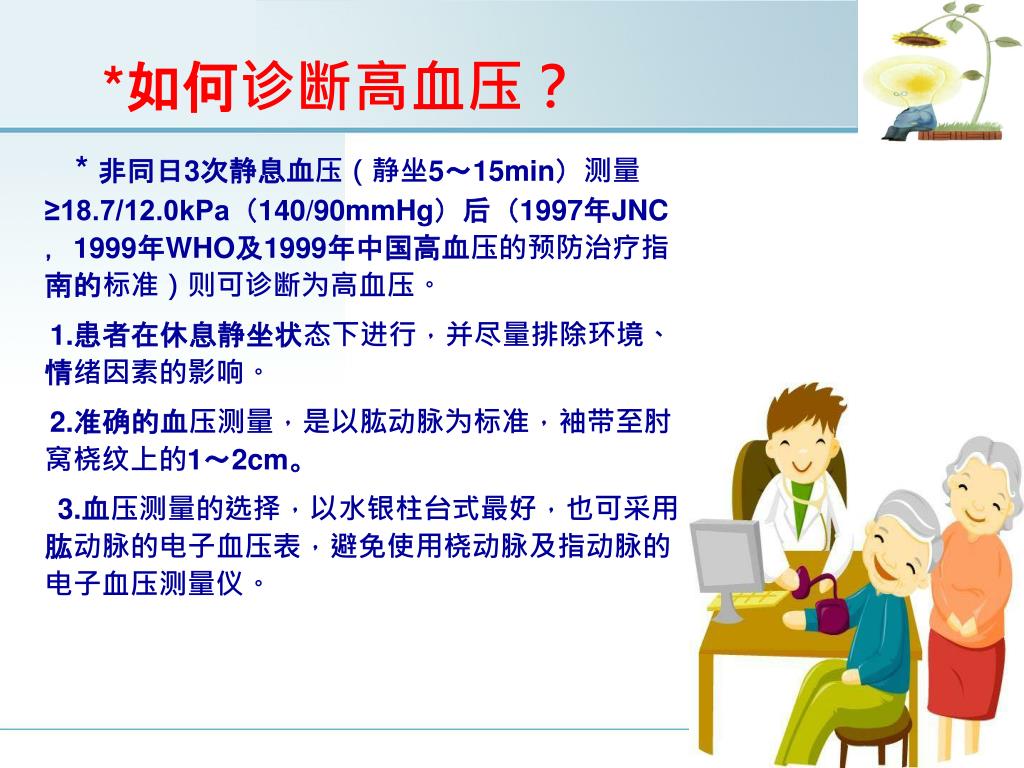 *如何诊断高血压？

* 非同日3次静息血压（静坐5～15min）测量≥18.7/12.0kPa（140/90mmHg）后（1997年JNC，1999年WHO及1999年中国高血压的预防治疗指南的标准）则可诊断为高血压。

1.患者在休息静坐状态下进行，并尽量排除环境、情绪因素的影响。

2.准确的血压测量，是以肱动脉为标准，袖带至肘窝桡纹上的1～2cm。

3.血压测量的选择，以水银柱台式最好，也可采用肱动脉的电子血压表，避免使用桡动脉及指动脉的电子血压测量仪。